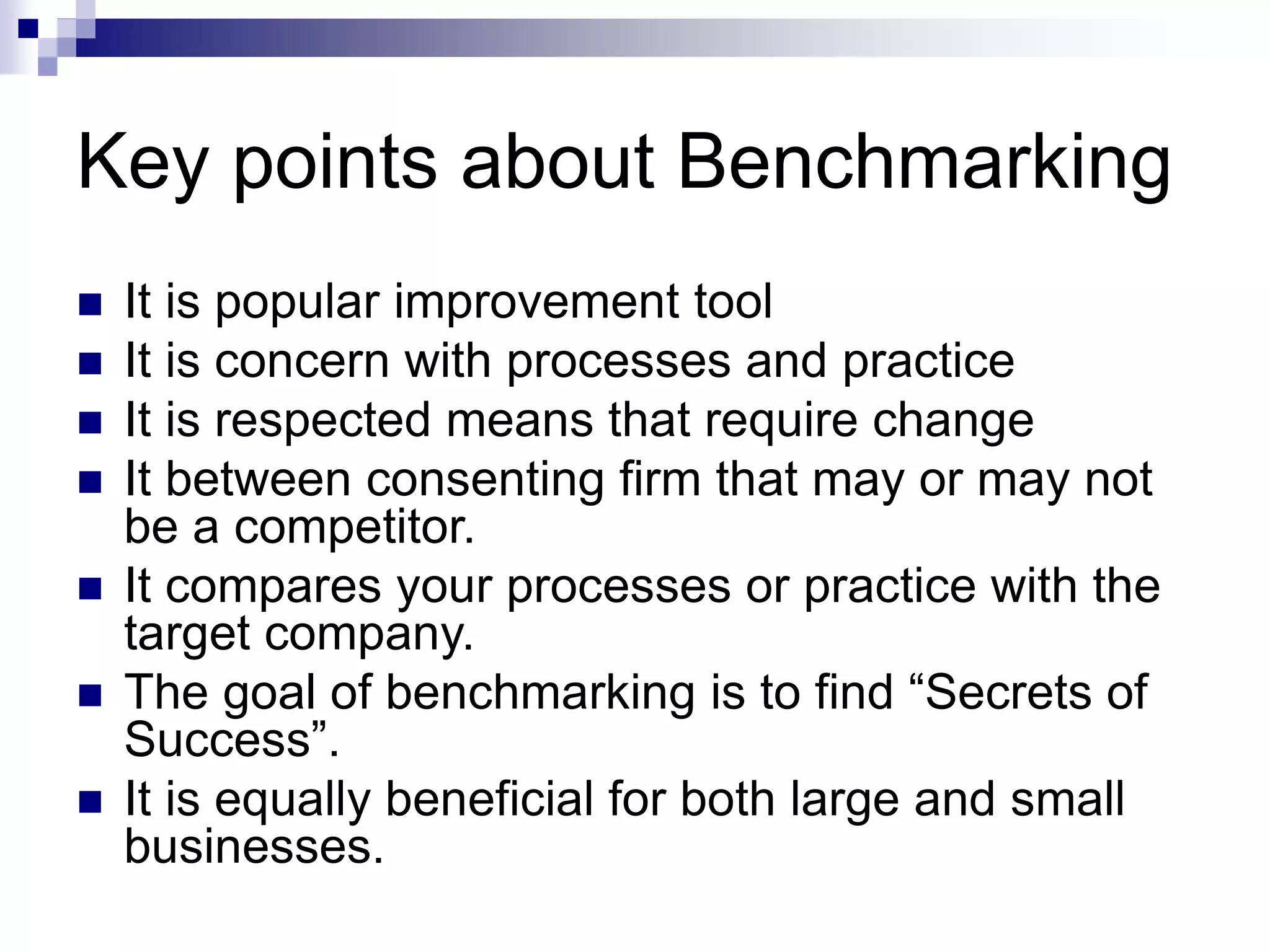 Key points about Benchmarking

- It is popular improvement tool
- It is concern with processes and practice
- It is respected means that require change
- It between consenting firm that may or may not be a competitor.
- It compares your processes or practice with the target company.
- The goal of benchmarking is to find “Secrets of Success”.
- It is equally beneficial for both large and small businesses.